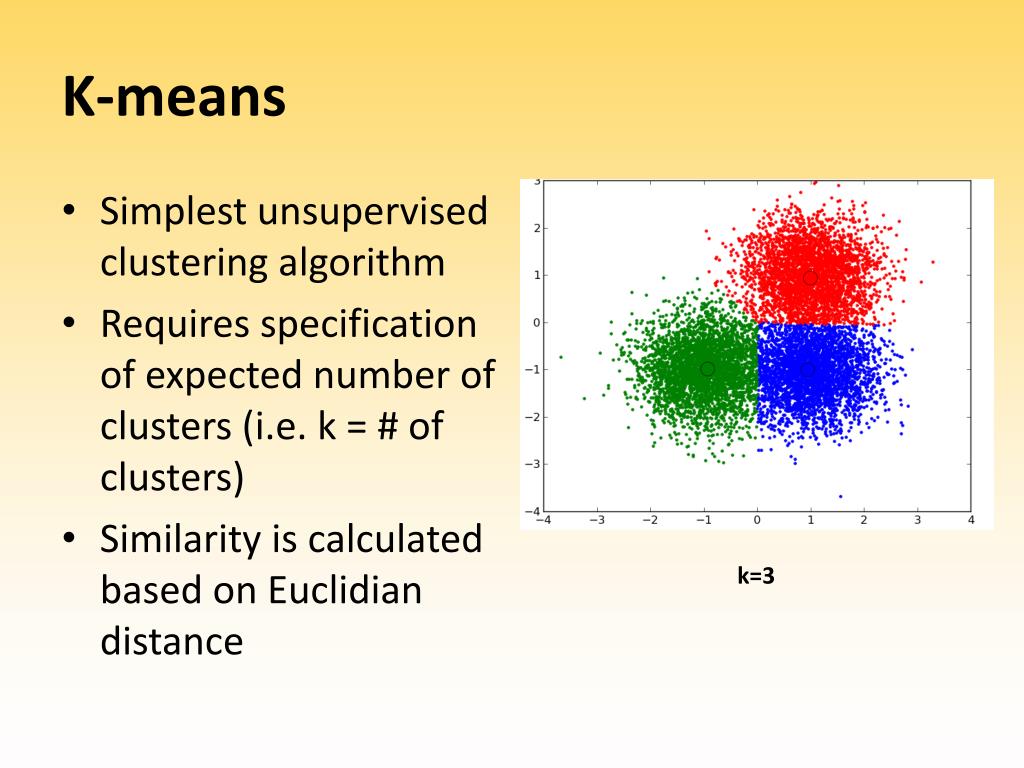 K-means

• Simplest unsupervised clustering algorithm
• Requires specification of expected number of clusters (i.e. k = # of clusters)
• Similarity is calculated based on Euclidian distance

3
2
1
0
−1
−2
−3
−4
−4 −3 −2 −1 0 1 2 3 4

k=3